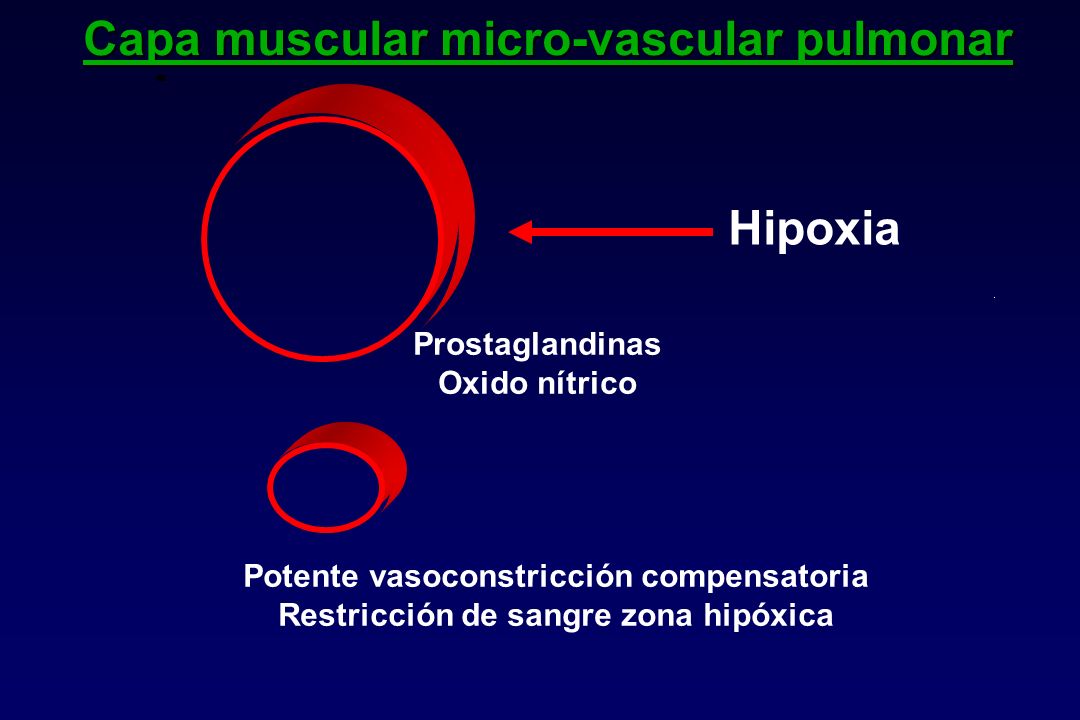 Capa muscular micro-vascular pulmonar

Hipoxia

Prostaglandinas
Oxido nítrico

Potente vasoconstricción compensatoria
Restricción de sangre zona hipóxica